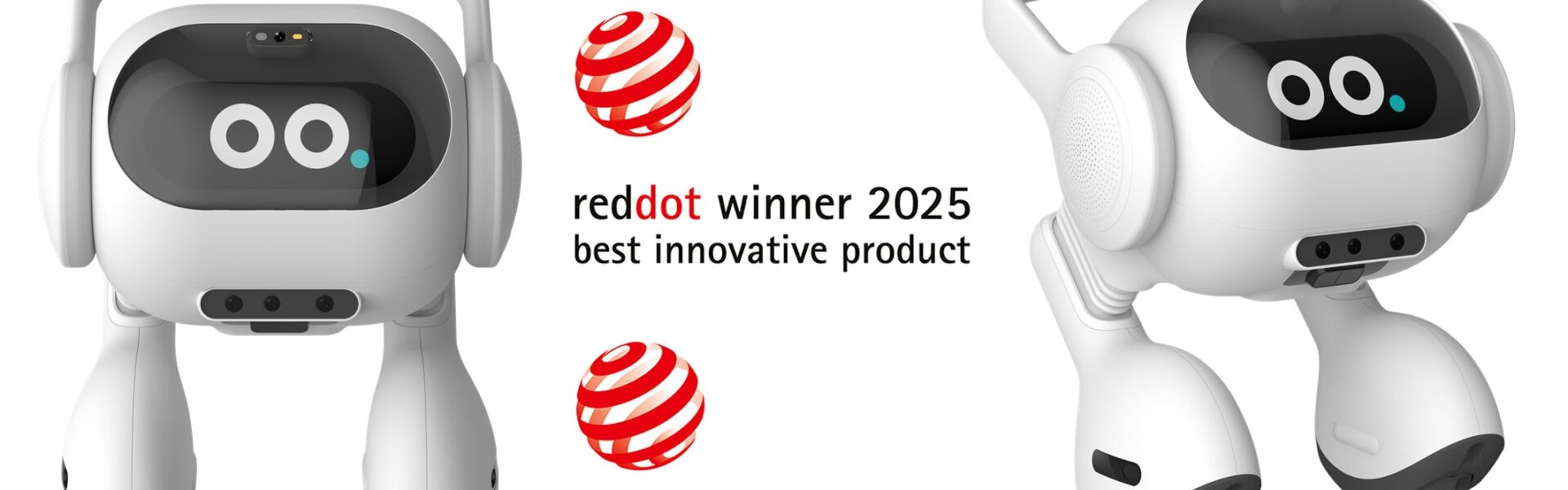 reddot winner 2025
best innovative product